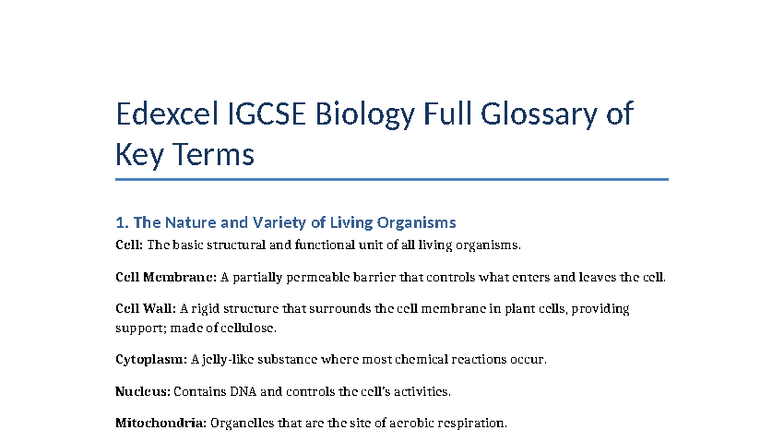 Edexcel IGCSE Biology Full Glossary of Key Terms

1. The Nature and Variety of Living Organisms

Cell: The basic structural and functional unit of all living organisms.

Cell Membrane: A partially permeable barrier that controls what enters and leaves the cell.

Cell Wall: A rigid structure that surrounds the cell membrane in plant cells, providing support; made of cellulose.

Cytoplasm: A jelly-like substance where most chemical reactions occur.

Nucleus: Contains DNA and controls the cell's activities.

Mitochondria: Organelles that are the site of aerobic respiration.